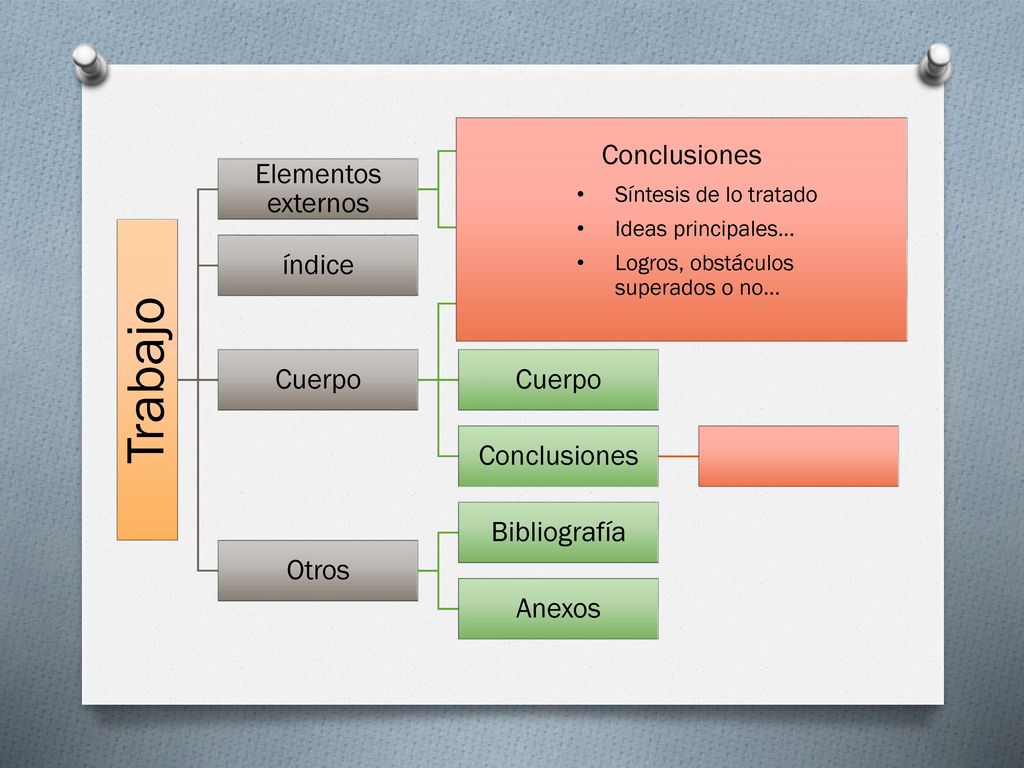 Trabajo

Elementos externos

índice

Cuerpo

Otros

Conclusiones
• Síntesis de lo tratado
• Ideas principales…
• Logros, obstáculos superados o no…

Cuerpo

Conclusiones

Bibliografía

Anexos